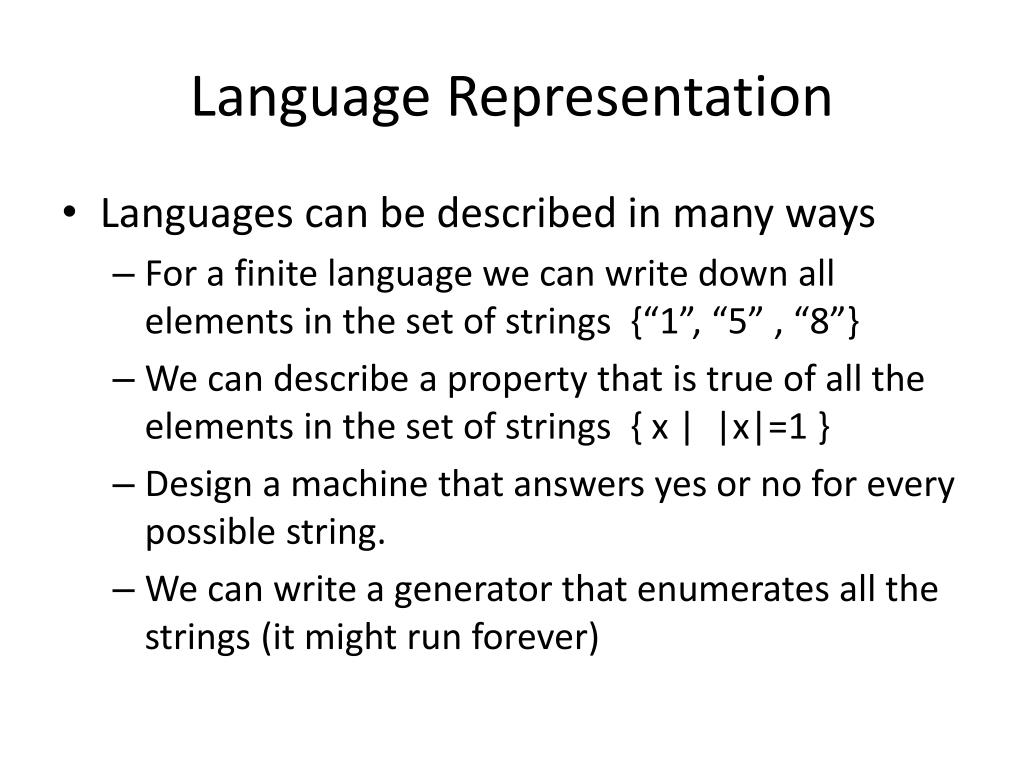 Language Representation

• Languages can be described in many ways
– For a finite language we can write down all elements in the set of strings {“1”, “5” , “8”}
– We can describe a property that is true of all the elements in the set of strings { x | |x|=1 }
– Design a machine that answers yes or no for every possible string.
– We can write a generator that enumerates all the strings (it might run forever)